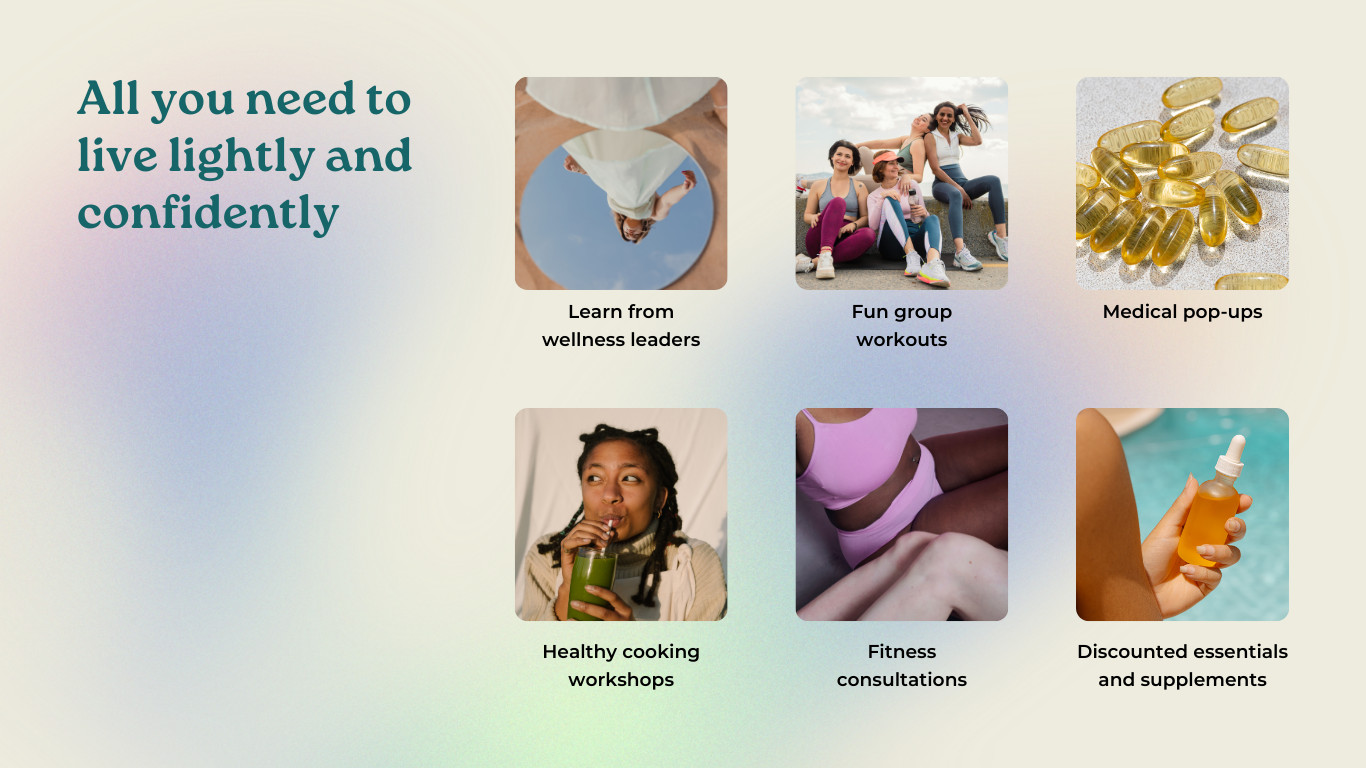 All you need to live lightly and confidently

Learn from wellness leaders

Fun group workouts

Medical pop-ups

Healthy cooking workshops

Fitness consultations

Discounted essentials and supplements